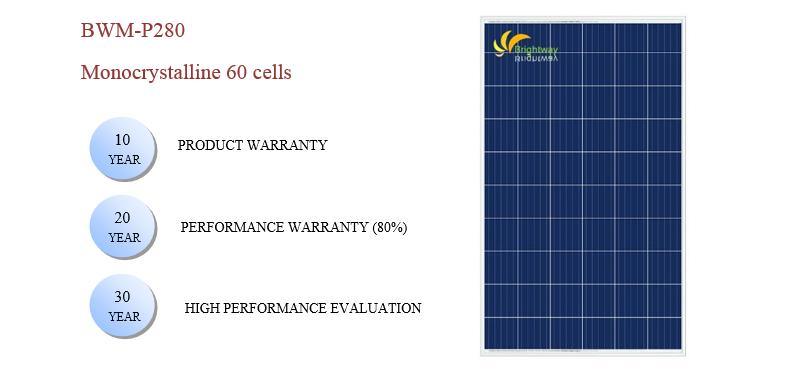 BWM-P280

Monocrystalline 60 cells

10
YEAR

PRODUCT WARRANTY

20
YEAR

PERFORMANCE WARRANTY (80%)

30
YEAR

HIGH PERFORMANCE EVALUATION

Brightway